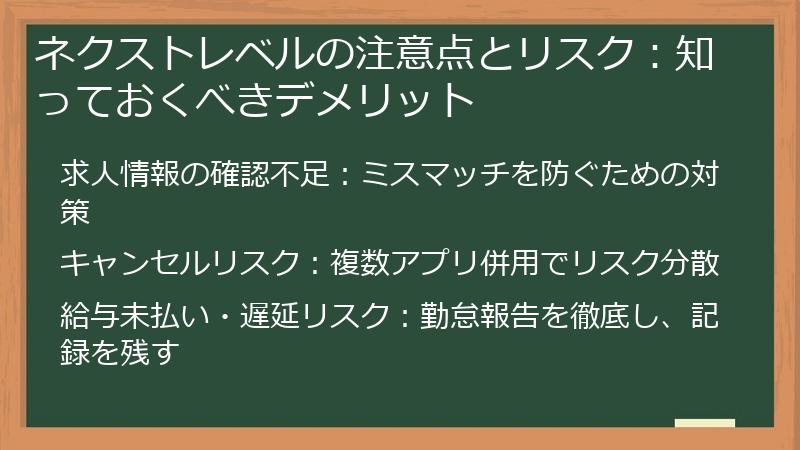 ネクストレベルの注意点とリスク：知っておくべきデメリット

求人情報の確認不足：ミスマッチを防ぐための対策

キャンセルリスク：複数アプリ併用でリスク分散

給与未払い・遅延リスク：勤怠報告を徹底し、記録を残す